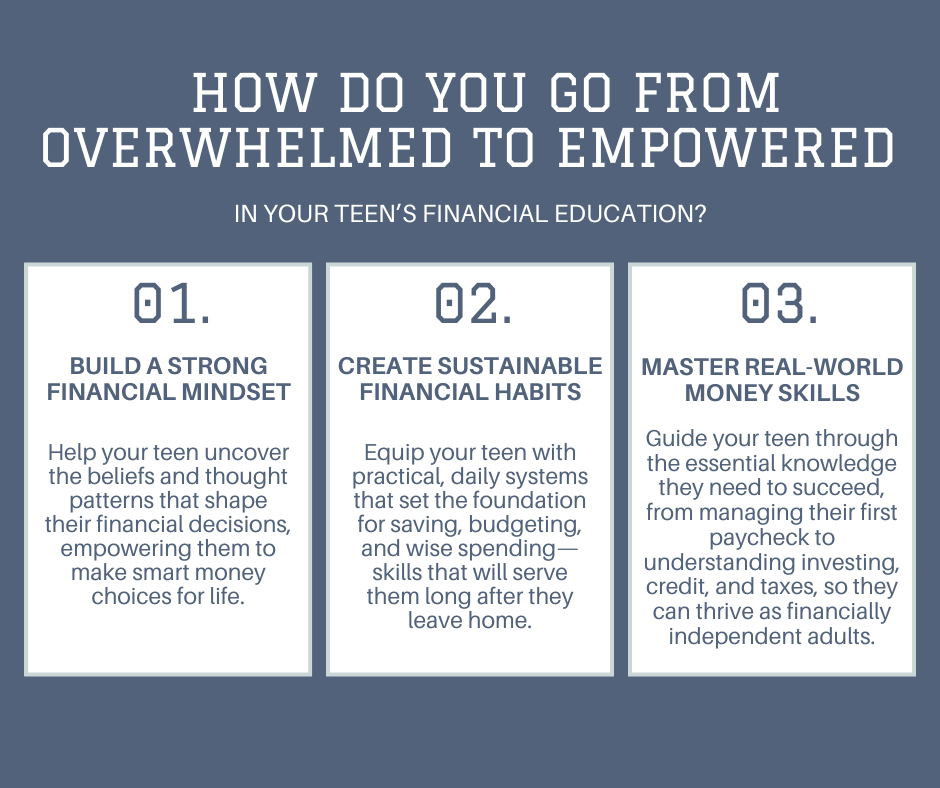 HOW DO YOU GO FROM OVERWHELMED TO EMPOWERED

IN YOUR TEEN'S FINANCIAL EDUCATION?

01.

BUILD A STRONG FINANCIAL MINDSET

Help your teen uncover the beliefs and thought patterns that shape their financial decisions, empowering them to make smart money choices for life.

02.

CREATE SUSTAINABLE FINANCIAL HABITS

Equip your teen with practical, daily systems that set the foundation for saving, budgeting, and wise spending—skills that will serve them long after they leave home.

03.

MASTER REAL-WORLD MONEY SKILLS

Guide your teen through the essential knowledge they need to succeed, from managing their first paycheck to understanding investing, credit, and taxes, so they can thrive as financially independent adults.